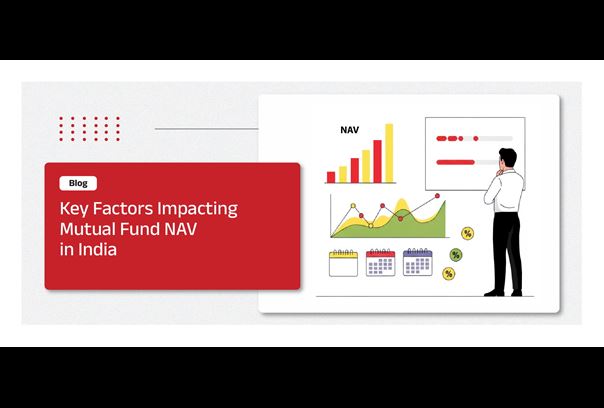 Blog

Key Factors Impacting Mutual Fund NAV in India

NAV

%

%

%